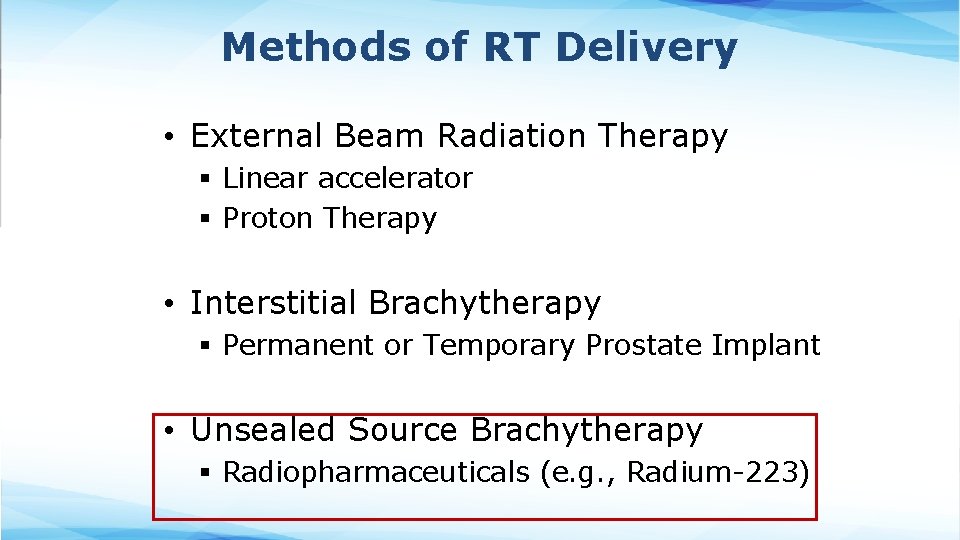 Methods of RT Delivery

• External Beam Radiation Therapy
▪ Linear accelerator
▪ Proton Therapy

• Interstitial Brachytherapy
▪ Permanent or Temporary Prostate Implant

• Unsealed Source Brachytherapy
▪ Radiopharmaceuticals (e.g., Radium-223)